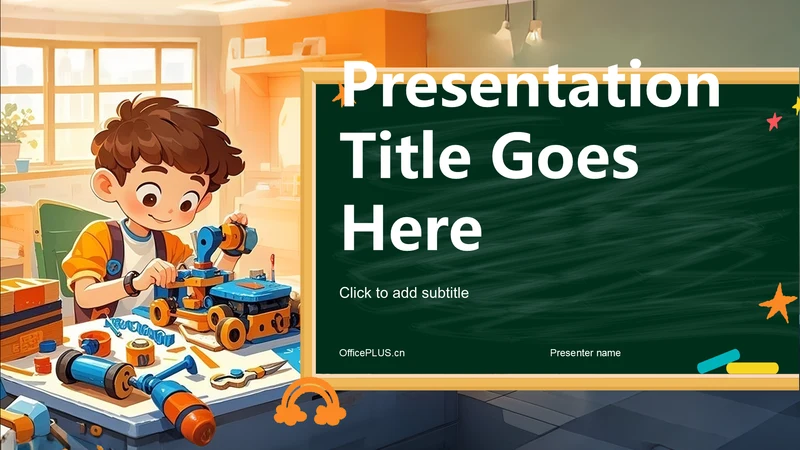 Presentation Title Goes Here

Click to add subtitle

OfficePLUS.cn

Presenter name